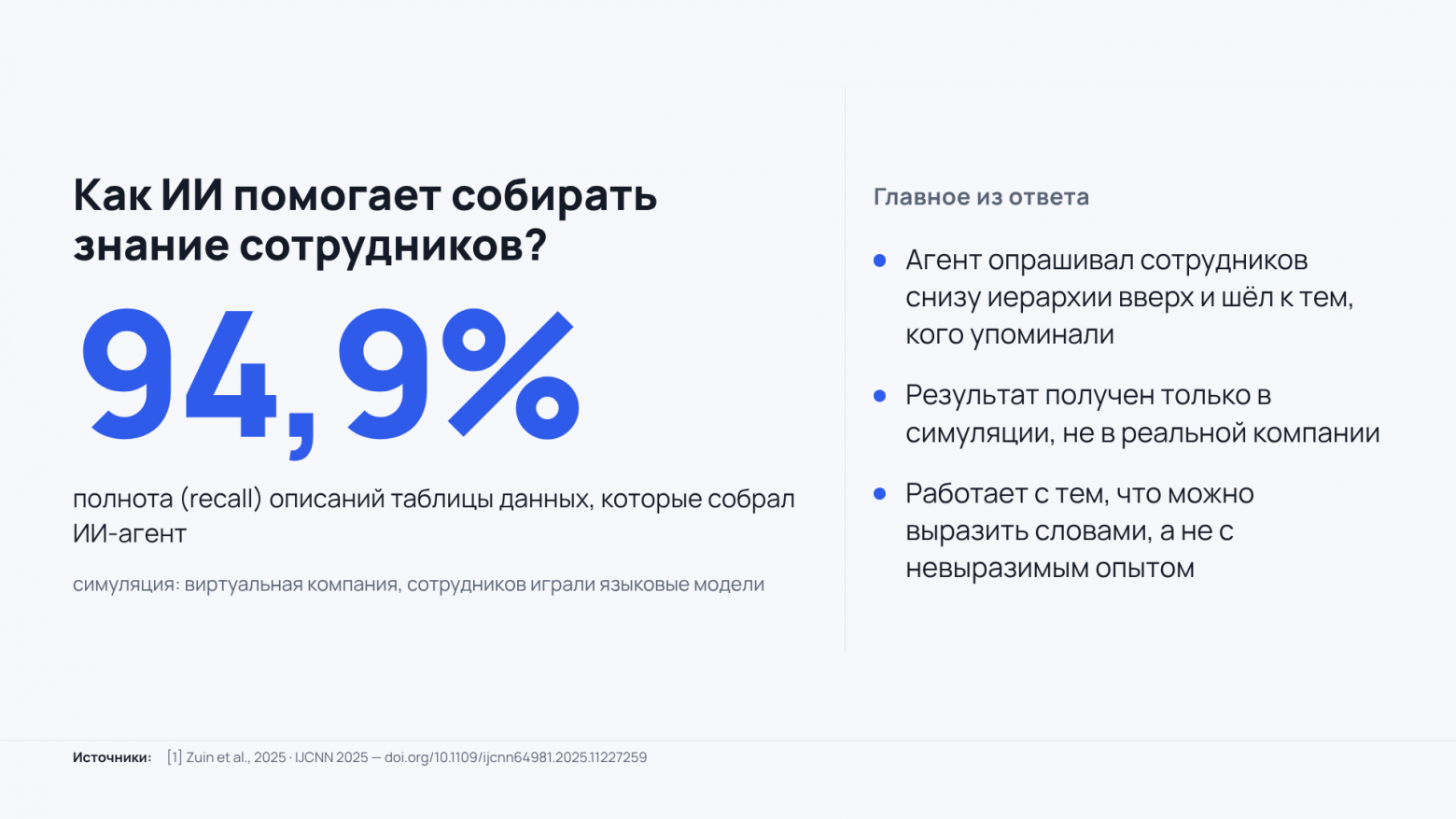 Как ИИ помогает собирать знание сотрудников?

94,9%

полнота (recall) описаний таблицы данных, которые собрал ИИ-агент

симуляция: виртуальная компания, сотрудников играли языковые модели

Главное из ответа

• Агент опрашивал сотрудников снизу иерархии вверх и шёл к тем, кого упоминали

• Результат получен только в симуляции, не в реальной компании

• Работает с тем, что можно выразить словами, а не с невыразимым опытом

Источники: [1] Zuin et al., 2025 · IJCNN 2025 — doi.org/10.1109/ijcnn64981.2025.11227259